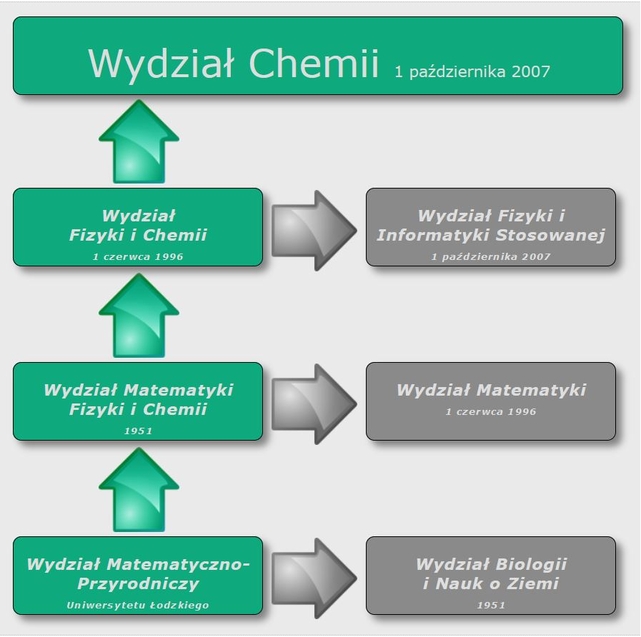 Wydział Chemii 1 października 2007

Wydział
Fizyki i Chemii
1 czerwca 1996

Wydział Fizyki i
Informatyki Stosowanej
1 października 2007

Wydział Matematyki
Fizyki i Chemii
1951

Wydział Matematyki
1 czerwca 1996

Wydział Matematyczno-Przyrodniczy
Uniwersytetu Łodzkiego

Wydział Biologii
i Nauk o Ziemi
1951